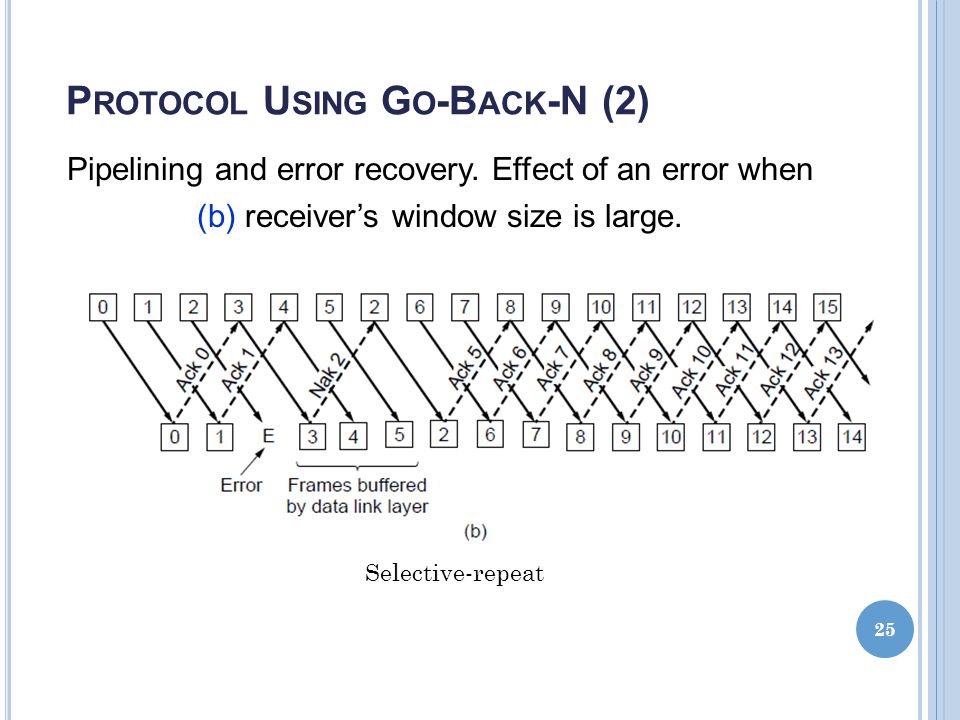 PROTOCOL USING GO-BACK-N (2)

Pipelining and error recovery. Effect of an error when (b) receiver's window size is large.

0 1 2 3 4 5 2 6 7 8 9 10 11 12 13 14 15

Ack 0 Ack 1 Nak 2 Ack 5 Ack 6 Ack 7 Ack 8 Ack 9 Ack 10 Ack 11 Ack 12 Ack 13

0 1 E 3 4 5 2 6 7 8 9 10 11 12 13 14

Error

Frames buffered by data link layer

(b)

Selective-repeat

25